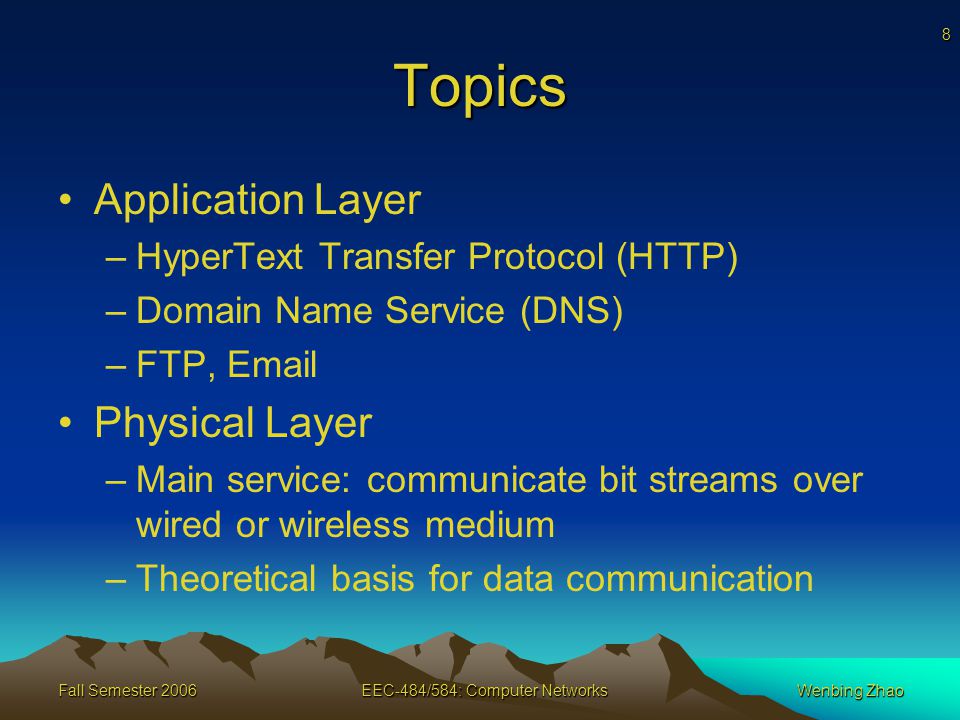 8

Topics

• Application Layer
– HyperText Transfer Protocol (HTTP)
– Domain Name Service (DNS)
– FTP, Email

• Physical Layer
– Main service: communicate bit streams over wired or wireless medium
– Theoretical basis for data communication

Fall Semester 2006
EEC-484/584: Computer Networks
Wenbing Zhao